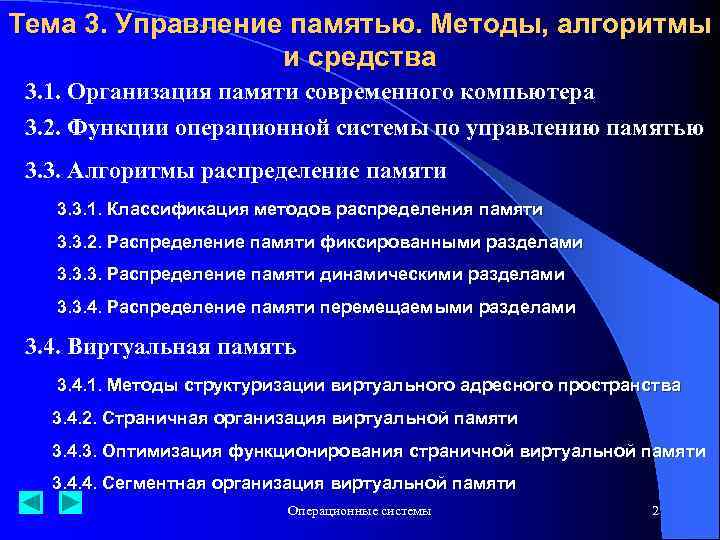 Тема 3. Управление памятью. Методы, алгоритмы и средства

3.1. Организация памяти современного компьютера

3.2. Функции операционной системы по управлению памятью

3.3. Алгоритмы распределение памяти

3.3.1. Классификация методов распределения памяти

3.3.2. Распределение памяти фиксированными разделами

3.3.3. Распределение памяти динамическими разделами

3.3.4. Распределение памяти перемещаемыми разделами

3.4. Виртуальная память

3.4.1. Методы структуризации виртуального адресного пространства

3.4.2. Страничная организация виртуальной памяти

3.4.3. Оптимизация функционирования страничной виртуальной памяти

3.4.4. Сегментная организация виртуальной памяти

Операционные системы

2